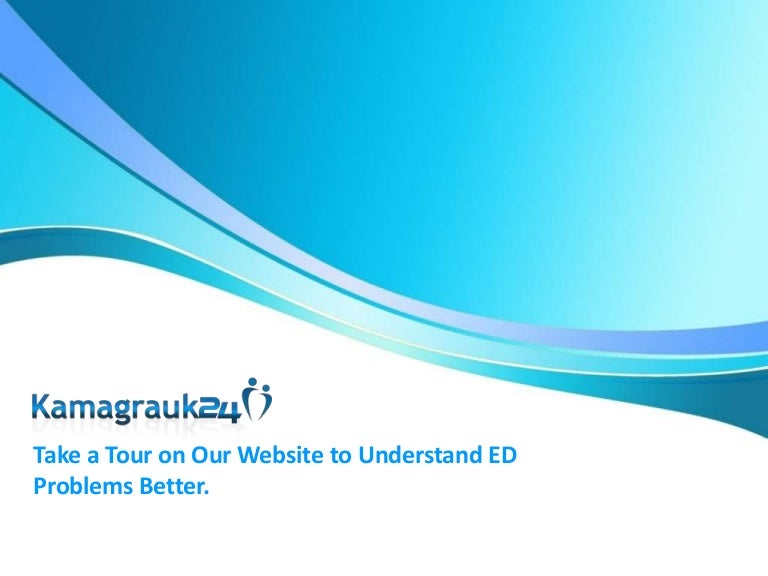 Kamagrauk24

Take a Tour on Our Website to Understand ED Problems Better.